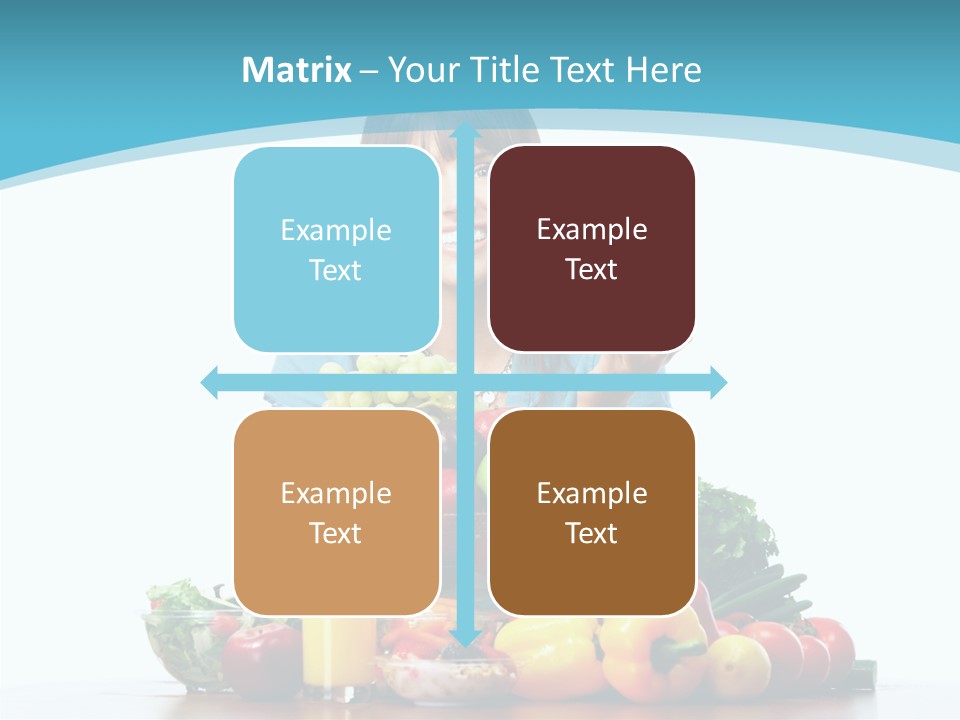 Matrix – Your Title Text Here

Example Text

Example Text

Example Text

Example Text